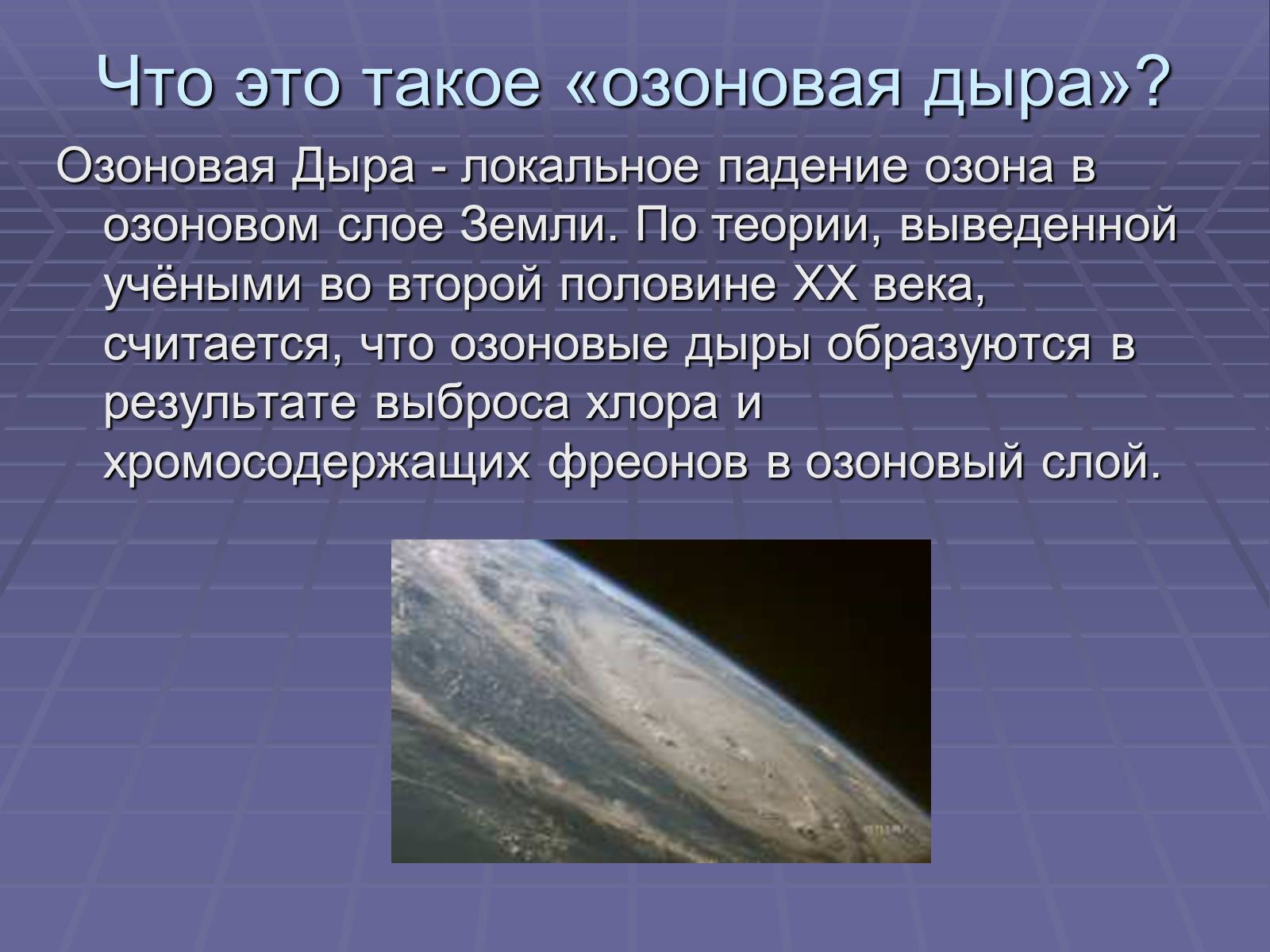 Что это такое «озоновая дыра»?

Озоновая Дыра - локальное падение озона в озоновом слое Земли. По теории, выведенной учёными во второй половине XX века, считается, что озоновые дыры образуются в результате выброса хлора и хромосодержащих фреонов в озоновый слой.